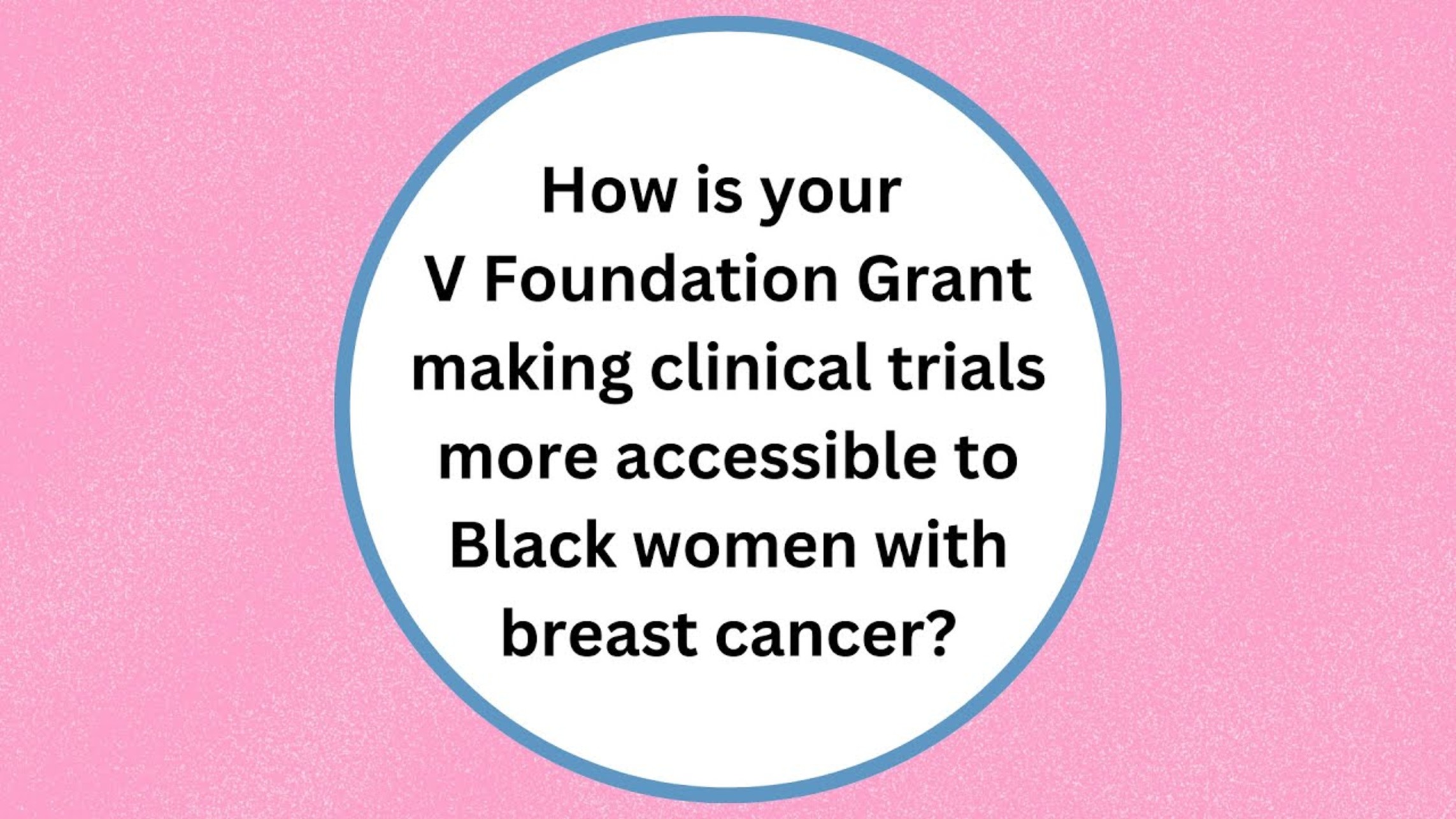 How is your V Foundation Grant making clinical trials more accessible to Black women with breast cancer?